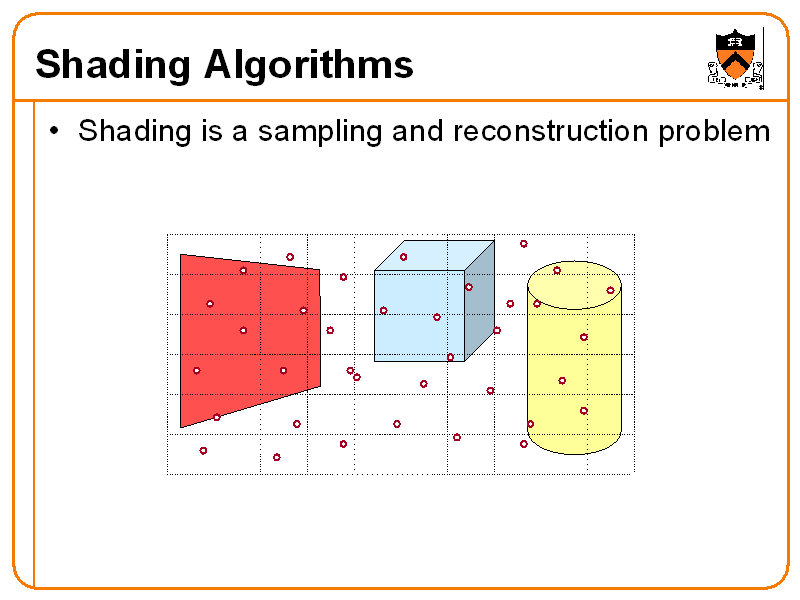 Shading Algorithms

• Shading is a sampling and reconstruction problem